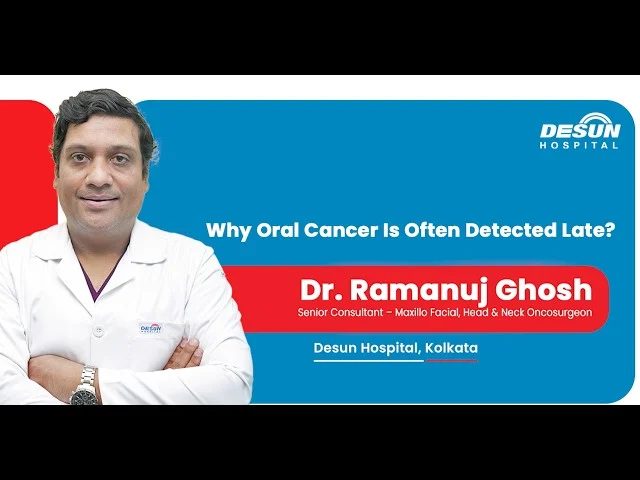 DESUN
HOSPITAL

Why Oral Cancer Is Often Detected Late?

Dr. Ramanuj Ghosh
Senior Consultant - Maxillo Facial, Head & Neck Oncosurgeon

Desun Hospital, Kolkata

DESUN
HOSPITAL